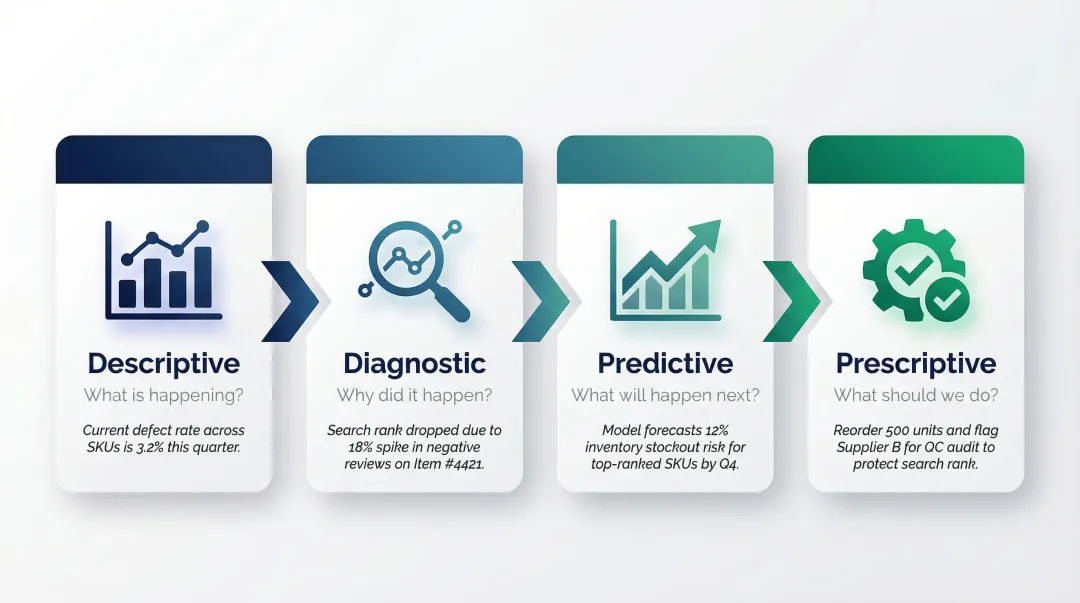 Descriptive
What is happening?
Current defect rate across SKUs is 3.2% this quarter.

Diagnostic
Why did it happen?
Search rank dropped due to 18% spike in negative reviews on Item #4421.

Predictive
What will happen next?
Model forecasts 12% inventory stockout risk for top-ranked SKUs by Q4.

Prescriptive
What should we do?
Reorder 500 units and flag Supplier B for QC audit to protect search rank.